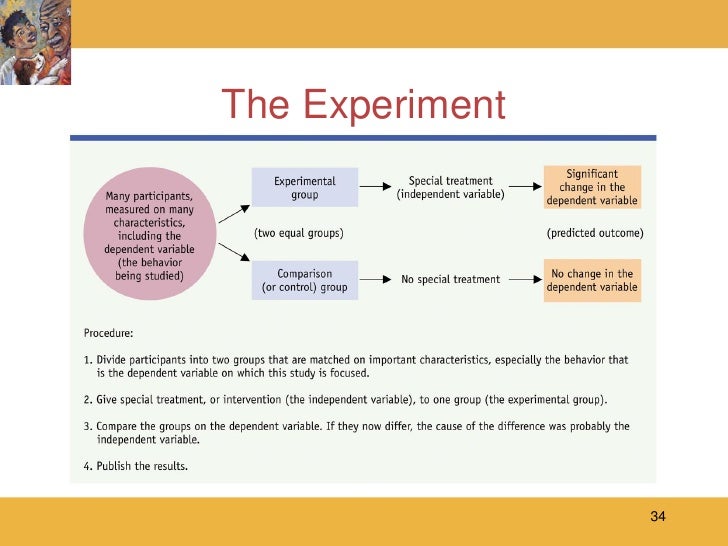 The Experiment

Many participants, measured on many characteristics, including the dependent variable (the behavior being studied)

Experimental group

Special treatment (independent variable)

Significant change in the dependent variable

(two equal groups)

(predicted outcome)

Comparison (or control) group

No special treatment

No change in the dependent variable

Procedure:

1. Divide participants into two groups that are matched on important characteristics, especially the behavior that is the dependent variable on which this study is focused.

2. Give special treatment, or intervention (the independent variable), to one group (the experimental group).

3. Compare the groups on the dependent variable. If they now differ, the cause of the difference was probably the independent variable.

4. Publish the results.

34